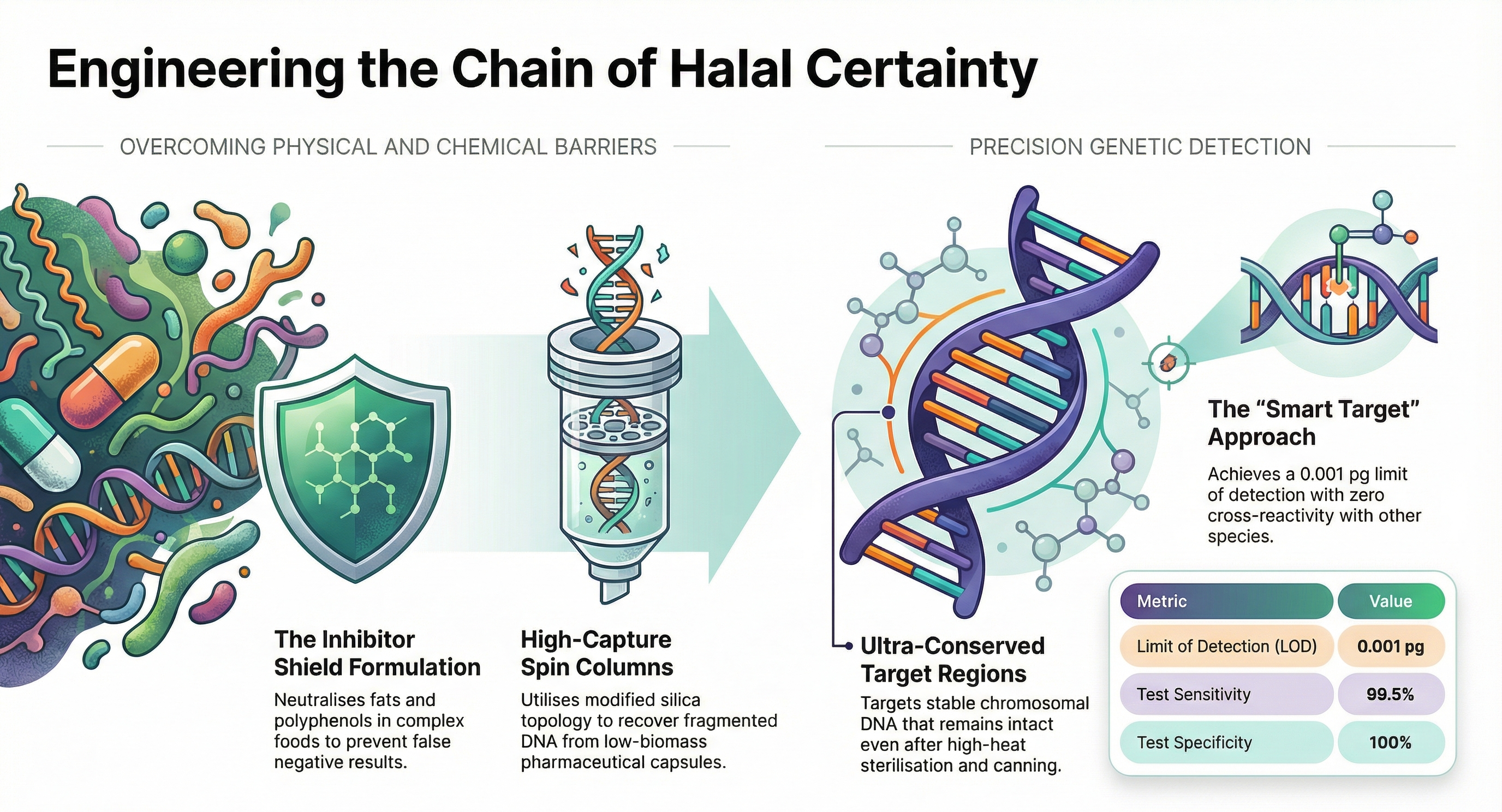 Engineering the Chain of Halal Certainty

OVERCOMING PHYSICAL AND CHEMICAL BARRIERS

PRECISION GENETIC DETECTION

The Inhibitor Shield Formulation

Neutralises fats and polyphenols in complex foods to prevent false negative results.

High-Capture Spin Columns

Utilises modified silica topology to recover fragmented DNA from low-biomass pharmaceutical capsules.

Ultra-Conserved Target Regions

Targets stable chromosomal DNA that remains intact even after high-heat sterilisation and canning.

The "Smart Target" Approach

Achieves a 0.001 pg limit of detection with zero cross-reactivity with other species.

| Metric | Value |
|---|---|
| Limit of Detection (LOD) | 0.001 pg |
| Test Sensitivity | 99.5% |
| Test Specificity | 100% |